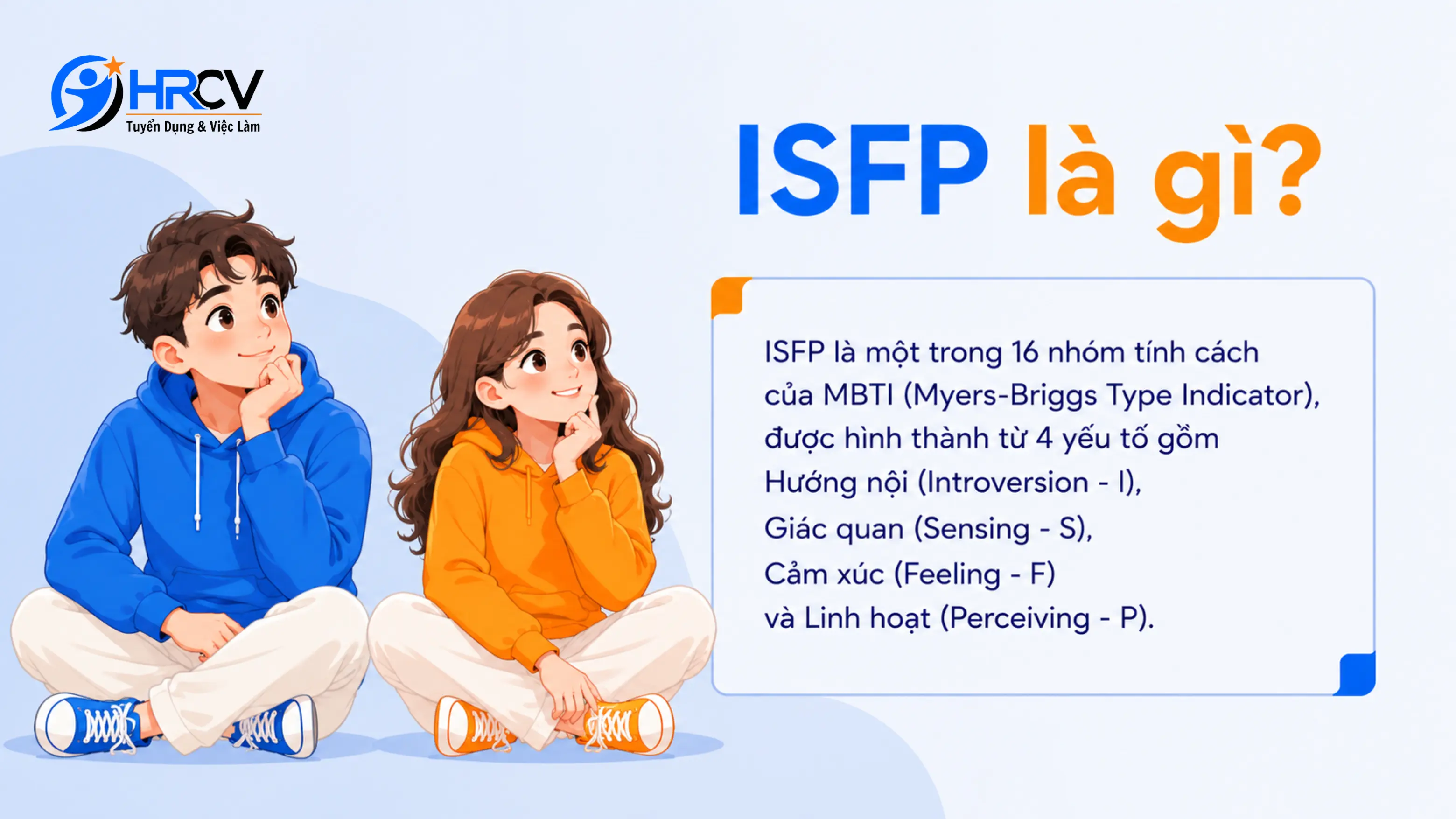 HRCV
Tuyển Dụng & Việc Làm

ISFP là gì?

ISFP là một trong 16 nhóm tính cách của MBTI (Myers-Briggs Type Indicator), được hình thành từ 4 yếu tố gồm
Hướng nội (Introversion - I),
Giác quan (Sensing - S),
Cảm xúc (Feeling - F)
và Linh hoạt (Perceiving - P).